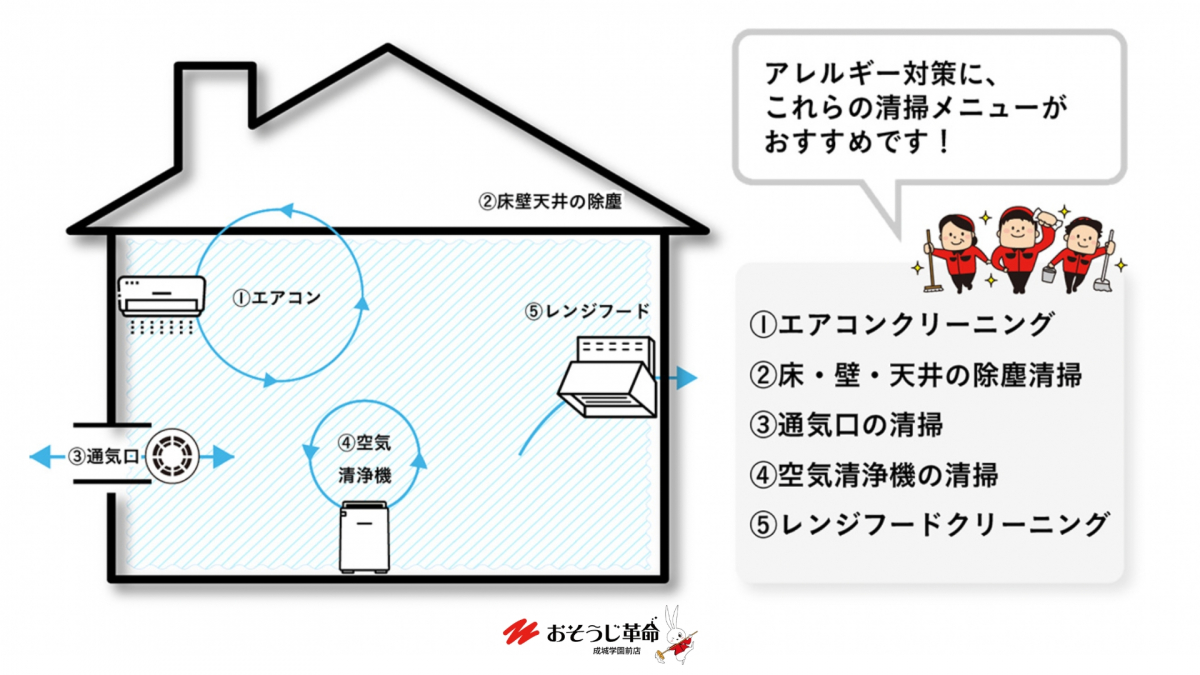 ②床壁天井の除塵

①エアコン

⑤レンジフード

③通気口

④空気清浄機

アレルギー対策に、これらの清掃メニューがおすすめです！

①エアコンクリーニング
②床・壁・天井の除塵清掃
③通気口の清掃
④空気清浄機の清掃
⑤レンジフードクリーニング

おそうじ革命
成城学園前店